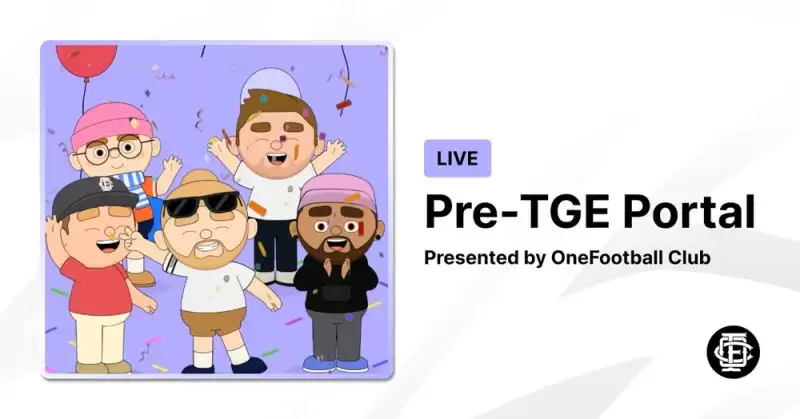 LIVE

Pre-TGE Portal

Presented by OneFootball Club